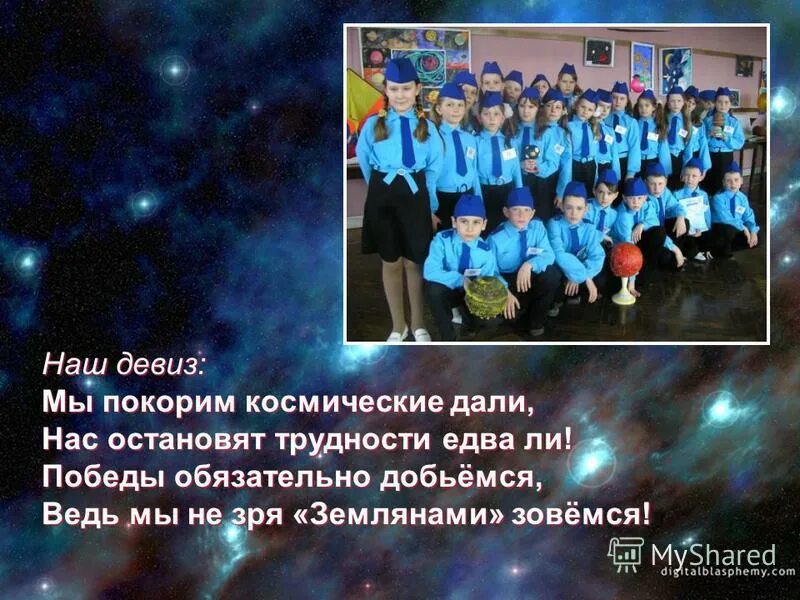 Наш девиз:
Мы покорим космические дали,
Нас остановят трудности едва ли!
Победы обязательно добьёмся,
Ведь мы не зря «Землянами» зовёмся!

MyShared
digitalblasphemy.com